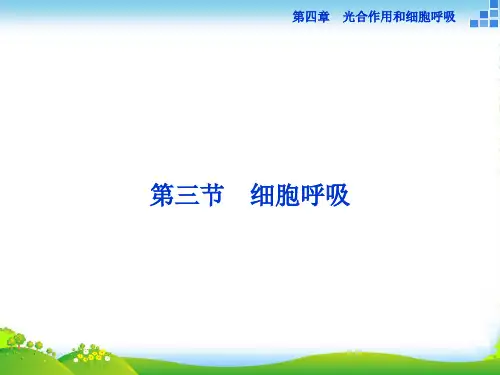 第四章　光合作用和细胞呼吸

第三节　细胞呼吸